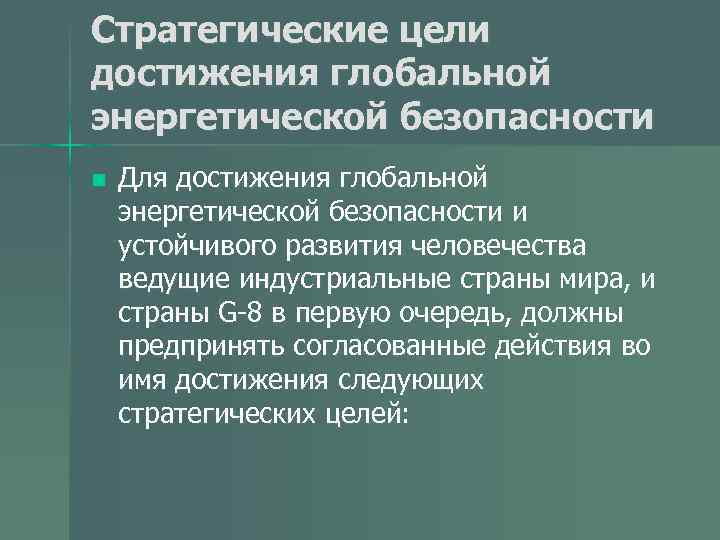 Стратегические цели достижения глобальной энергетической безопасности

Для достижения глобальной энергетической безопасности и устойчивого развития человечества ведущие индустриальные страны мира, и страны G-8 в первую очередь, должны предпринять согласованные действия во имя достижения следующих стратегических целей: